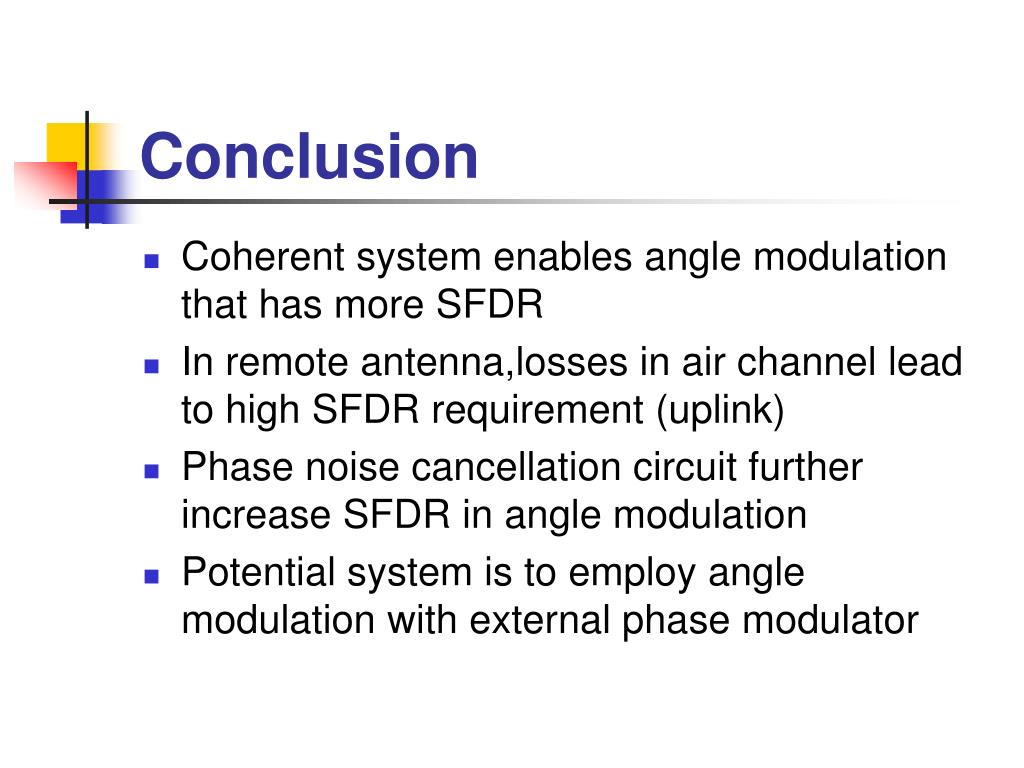 Conclusion

- Coherent system enables angle modulation that has more SFDR
- In remote antenna,losses in air channel lead to high SFDR requirement (uplink)
- Phase noise cancellation circuit further increase SFDR in angle modulation
- Potential system is to employ angle modulation with external phase modulator